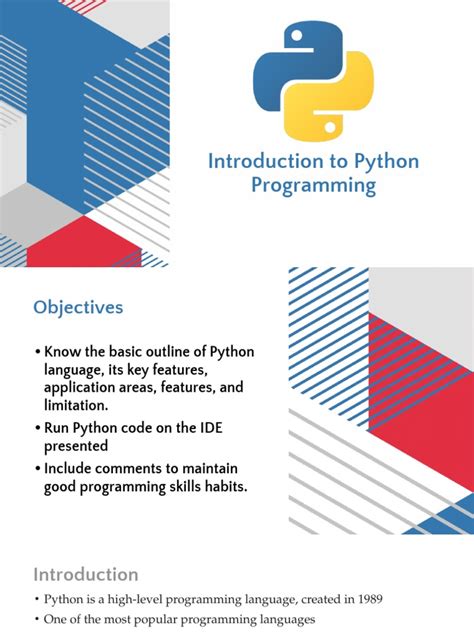 Introduction to Python Programming

Objectives

• Know the basic outline of Python language, its key features, application areas, features, and limitation.
• Run Python code on the IDE presented
• Include comments to maintain good programming skills habits.

Introduction

• Python is a high-level programming language, created in 1989
• One of the most popular programming languages